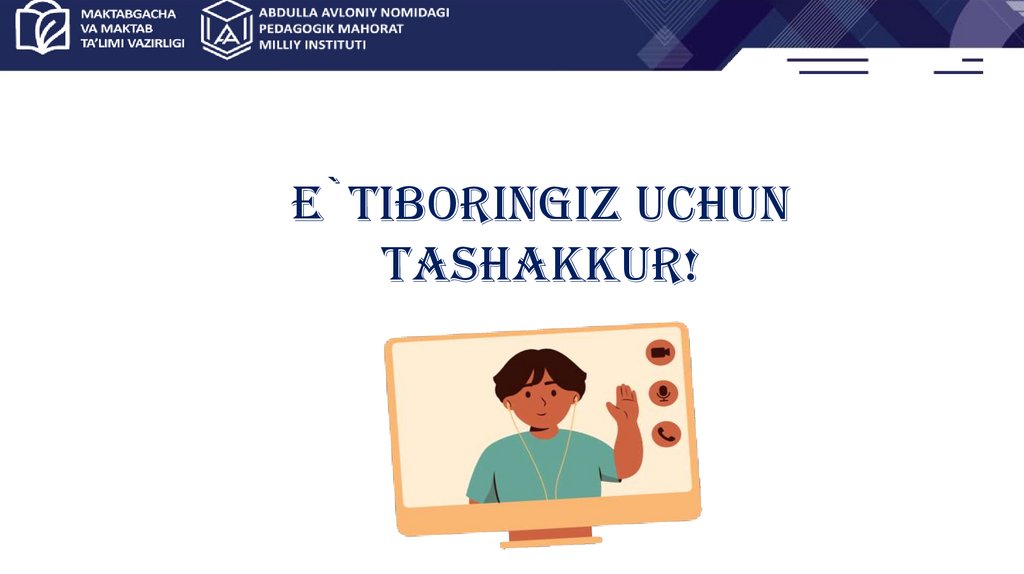 MAKTABGACHA VA MAKTAB TA'LIMI VAZIRLIGI

ABDULLA AVLONIY NOMIDAGI PEDAGOGIK MAHORAT MILLIY INSTITUTI

E`TIBORINGIZ UCHUN TASHAKKUR!